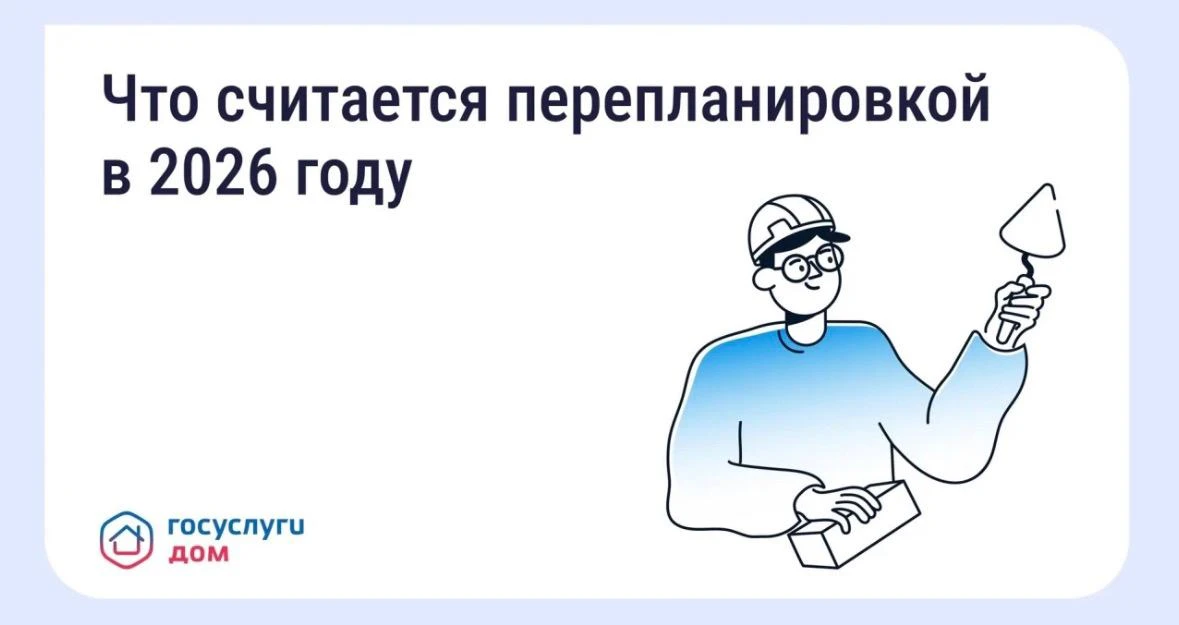 Что считается перепланировкой в 2026 году

госуслуги
дом